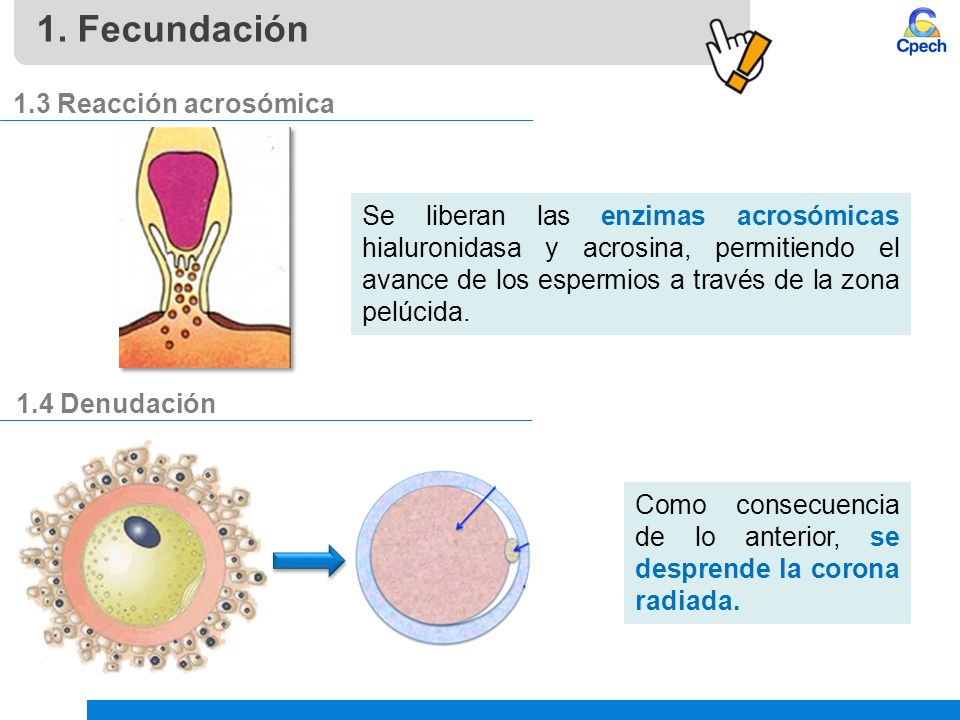 1. Fecundación

Cpech

1.3 Reacción acrosómica

Se liberan las enzimas acrosómicas hialuronidasa y acrosina, permitiendo el avance de los espermios a través de la zona pelúcida.

1.4 Denudación

Como consecuencia de lo anterior, se desprende la corona radiada.